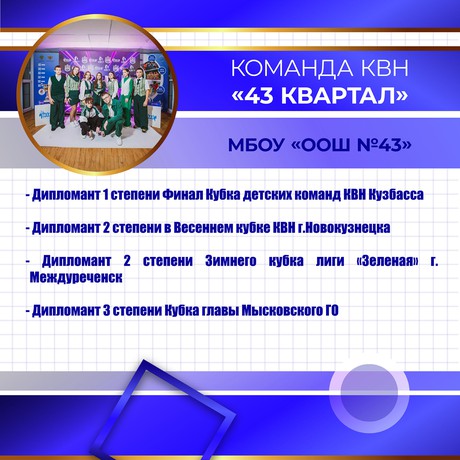 КОМАНДА КВН
«43 КВАРТАЛ»

МБОУ «ООШ №43»

- Дипломант 1 степени Финал Кубка детских команд КВН Кузбасса

- Дипломант 2 степени в Весеннем кубке КВН г.Новокузнецка

- Дипломант 2 степени Зимнего кубка лиги «Зеленая» г. Междуреченск

- Дипломант 3 степени Кубка главы Мысковского ГО